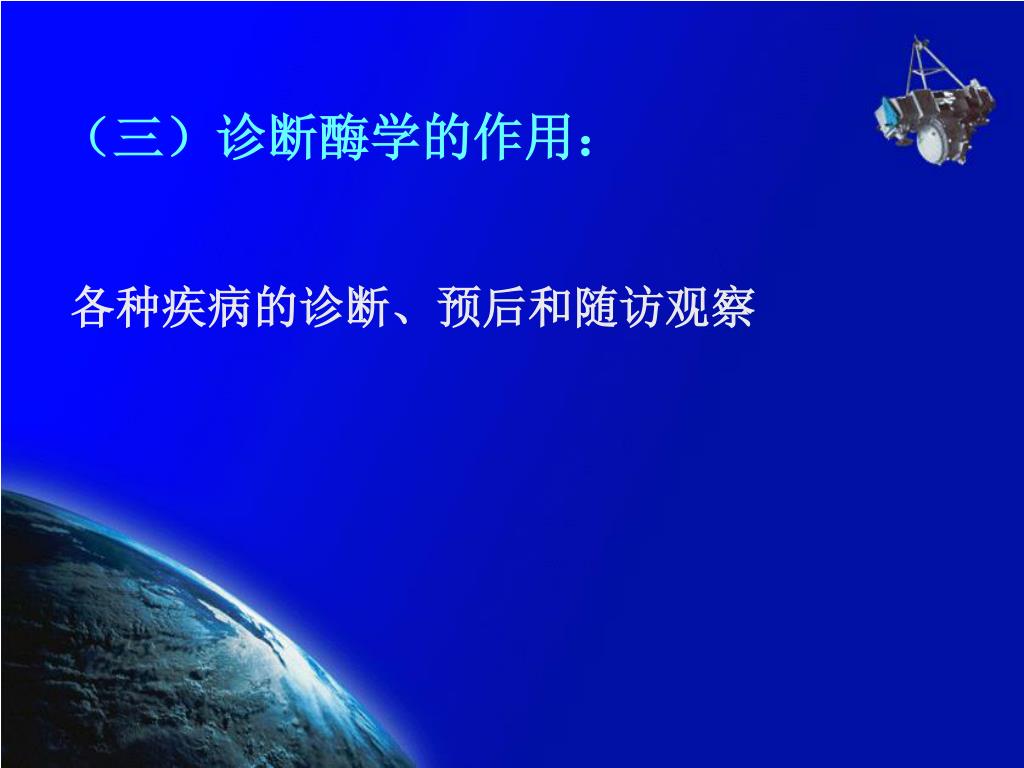 （三）诊断酶学的作用：

各种疾病的诊断、预后和随访观察